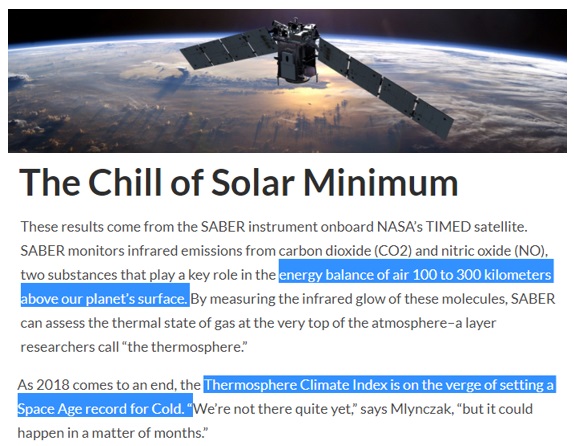 The Chill of Solar Minimum

These results come from the SABER instrument onboard NASA's TIMED satellite. SABER monitors infrared emissions from carbon dioxide (CO2) and nitric oxide (NO), two substances that play a key role in the energy balance of air 100 to 300 kilometers above our planet's surface. By measuring the infrared glow of these molecules, SABER can assess the thermal state of gas at the very top of the atmosphere–a layer researchers call "the thermosphere."

As 2018 comes to an end, the Thermosphere Climate Index is on the verge of setting a Space Age record for Cold. "We're not there quite yet," says Mlynczak, "but it could happen in a matter of months."